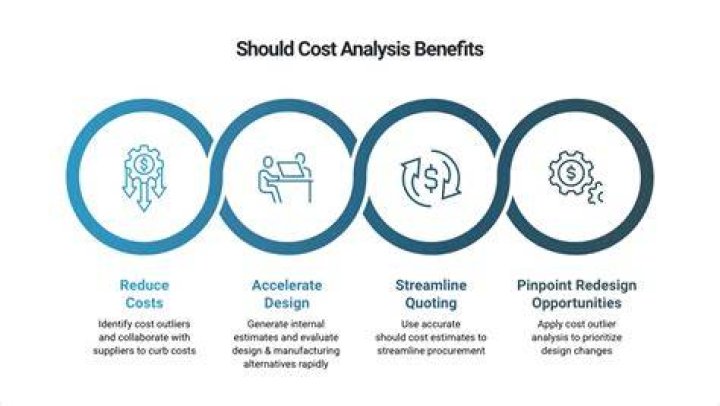 Should Cost Analysis Benefits

Reduce Costs

Identify cost outliers and collaborate with suppliers to curb costs

Accelerate Design

Generate internal estimates and evaluate design & manufacturing alternatives rapidly

Streamline Quoting

Use accurate should cost estimates to streamline procurement

Pinpoint Redesign Opportunities

Apply cost outlier analysis to prioritize design changes